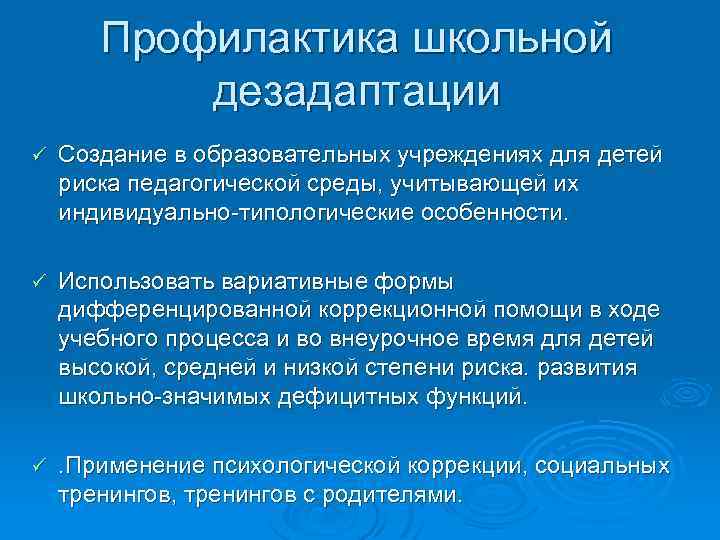 Профилактика школьной дезадаптации

✓ Создание в образовательных учреждениях для детей риска педагогической среды, учитывающей их индивидуально-типологические особенности.

✓ Использовать вариативные формы дифференцированной коррекционной помощи в ходе учебного процесса и во внеурочное время для детей высокой, средней и низкой степени риска. развития школьно-значимых дефицитных функций.

✓ .Применение психологической коррекции, социальных тренингов, тренингов с родителями.